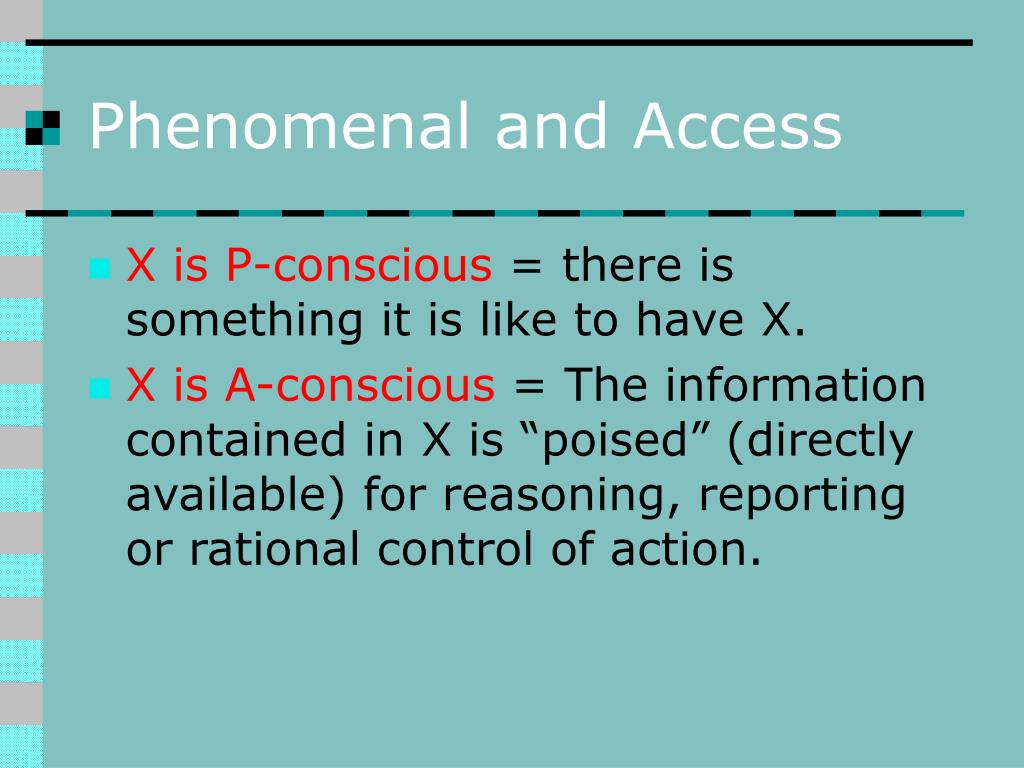 Phenomenal and Access

X is P-conscious = there is something it is like to have X.

X is A-conscious = The information contained in X is “poised” (directly available) for reasoning, reporting or rational control of action.